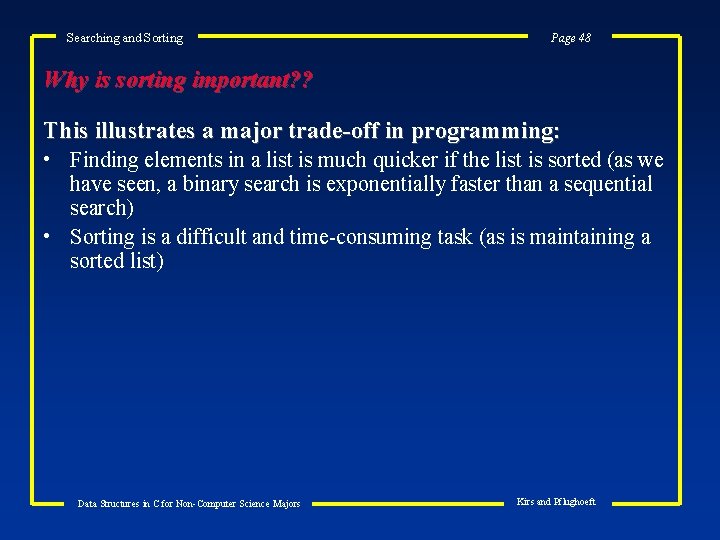 Searching and Sorting

Page 48

Why is sorting important??

This illustrates a major trade-off in programming:

• Finding elements in a list is much quicker if the list is sorted (as we have seen, a binary search is exponentially faster than a sequential search)

• Sorting is a difficult and time-consuming task (as is maintaining a sorted list)

Data Structures in C for Non-Computer Science Majors

Kirs and Pflughoeft